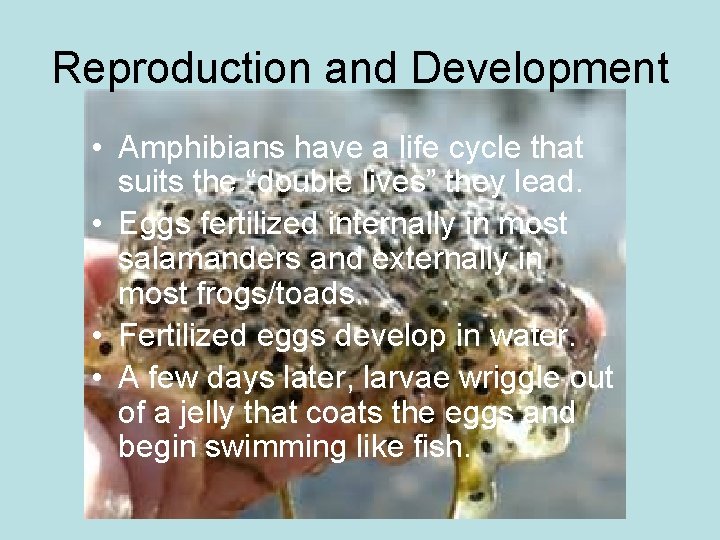 Reproduction and Development

• Amphibians have a life cycle that suits the “double lives” they lead.
• Eggs fertilized internally in most salamanders and externally in most frogs/toads.
• Fertilized eggs develop in water.
• A few days later, larvae wriggle out of a jelly that coats the eggs and begin swimming like fish.